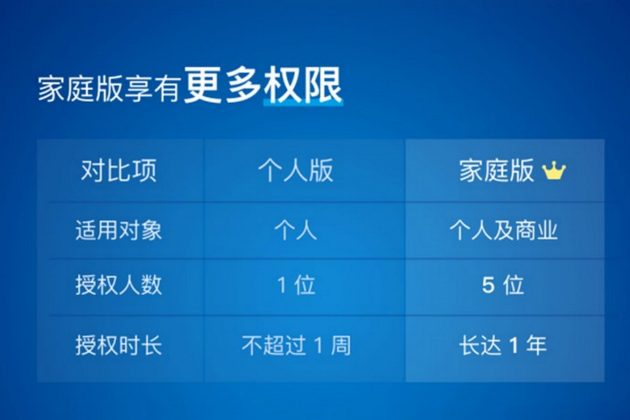 家庭版享有更多权限

| 对比项 | 个人版 | 家庭版 |
|---|---|---|
| 适用对象 | 个人 | 个人及商业 |
| 授权人数 | 1 位 | 5 位 |
| 授权时长 | 不超过 1 周 | 长达 1 年 |